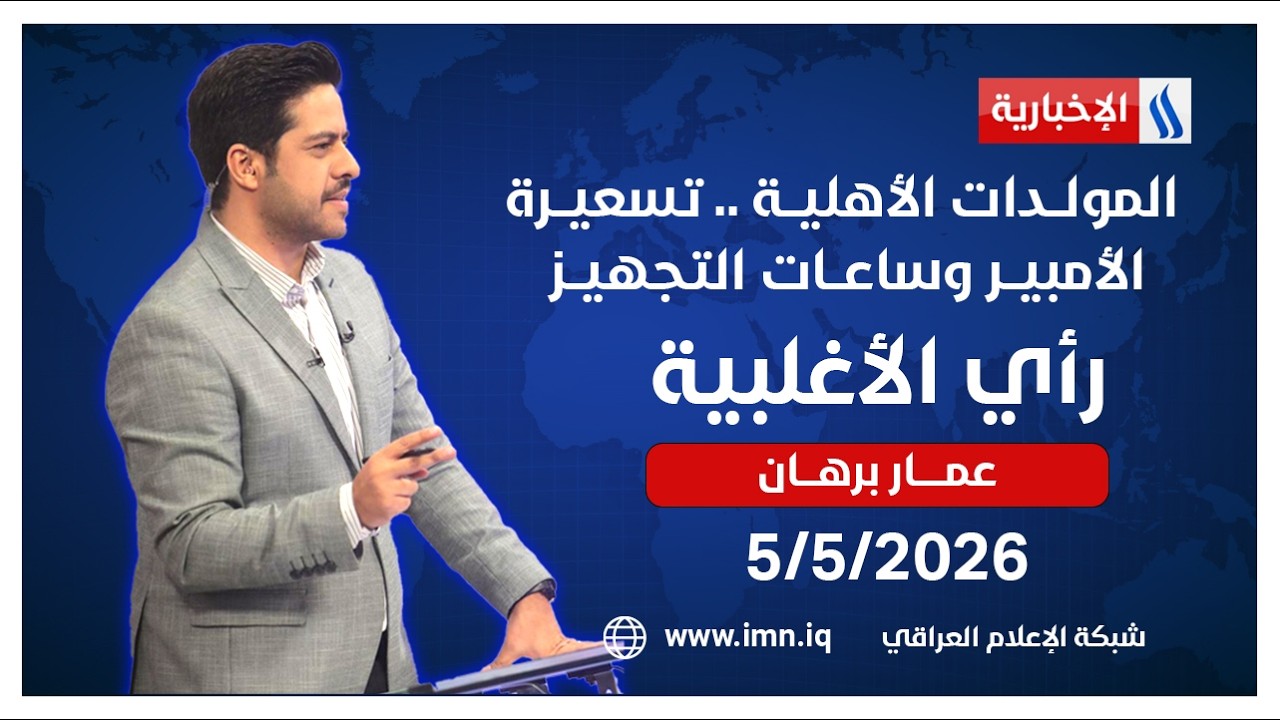 الإخبارية

المولدات الأهلية .. تسعيرة الأمبير وساعات التجهيز

رأي الأغلبية

عمار برهان

5/5/2026

شبكة الإعلام العراقي www.imn.iq